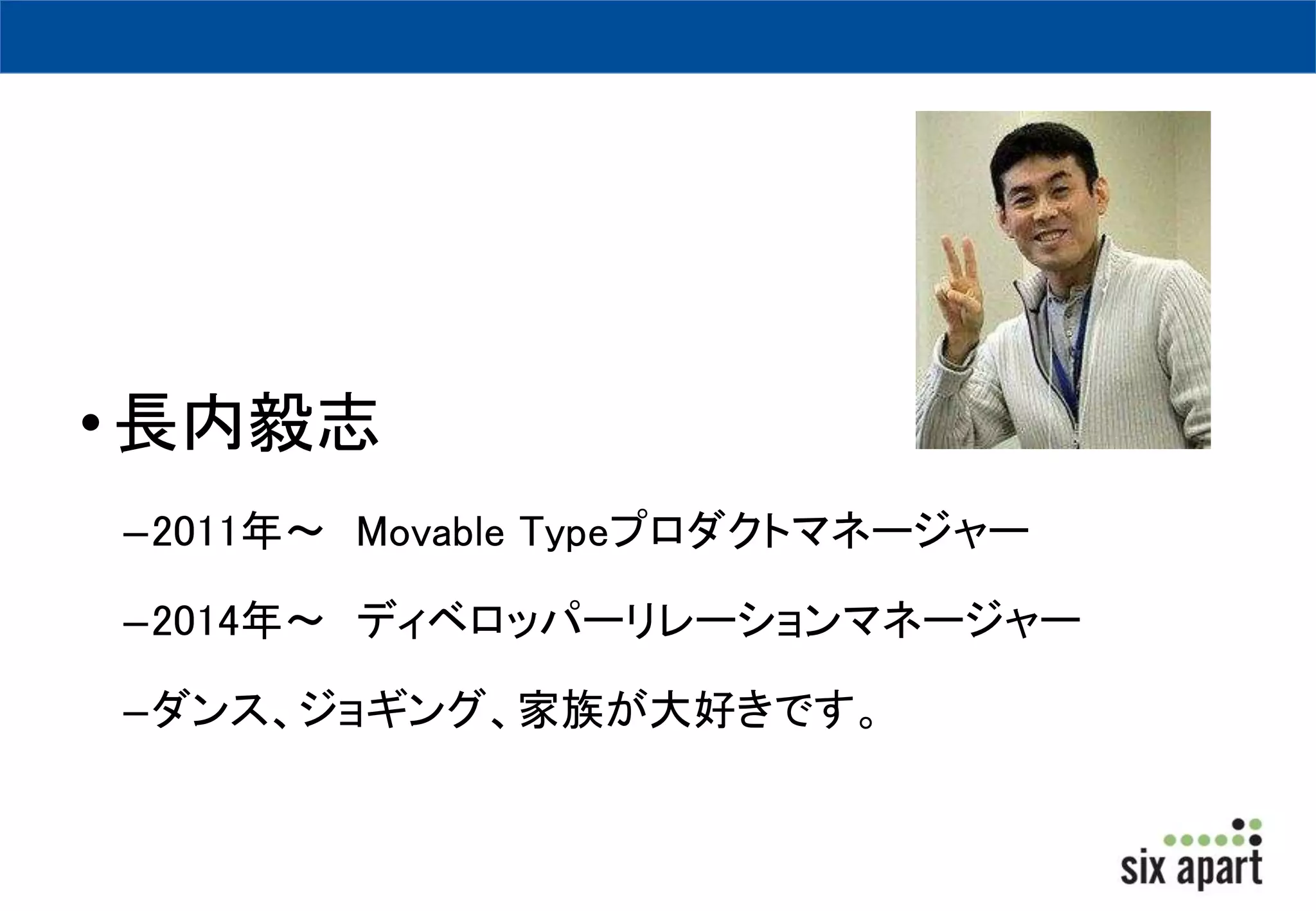 • 長内毅志

–2011年～　Movable Typeプロダクトマネージャー

–2014年～　ディベロッパーリレーションマネージャー

–ダンス、ジョギング、家族が大好きです。

six apart